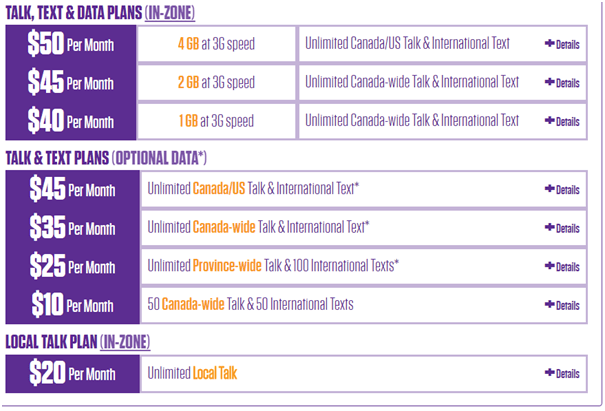 TALK, TEXT & DATA PLANS (IN-ZONE)

| | | | |
|---|---|---|---|
| \$50 Per Month | 4 GB at 3G speed | Unlimited Canada/US Talk & International Text | + Details |
| \$45 Per Month | 2 GB at 3G speed | Unlimited Canada-wide Talk & International Text | + Details |
| \$40 Per Month | 1 GB at 3G speed | Unlimited Canada-wide Talk & International Text | + Details |

TALK & TEXT PLANS (OPTIONAL DATA*)

| | | |
|---|---|---|
| \$45 Per Month | Unlimited Canada/US Talk & International Text* | + Details |
| \$35 Per Month | Unlimited Canada-wide Talk & International Text* | + Details |
| \$25 Per Month | Unlimited Province-wide Talk & 100 International Texts* | + Details |
| \$10 Per Month | 50 Canada-wide Talk & 50 International Texts | + Details |

LOCAL TALK PLAN (IN-ZONE)

| | | |
|---|---|---|
| \$20 Per Month | Unlimited Local Talk | + Details |